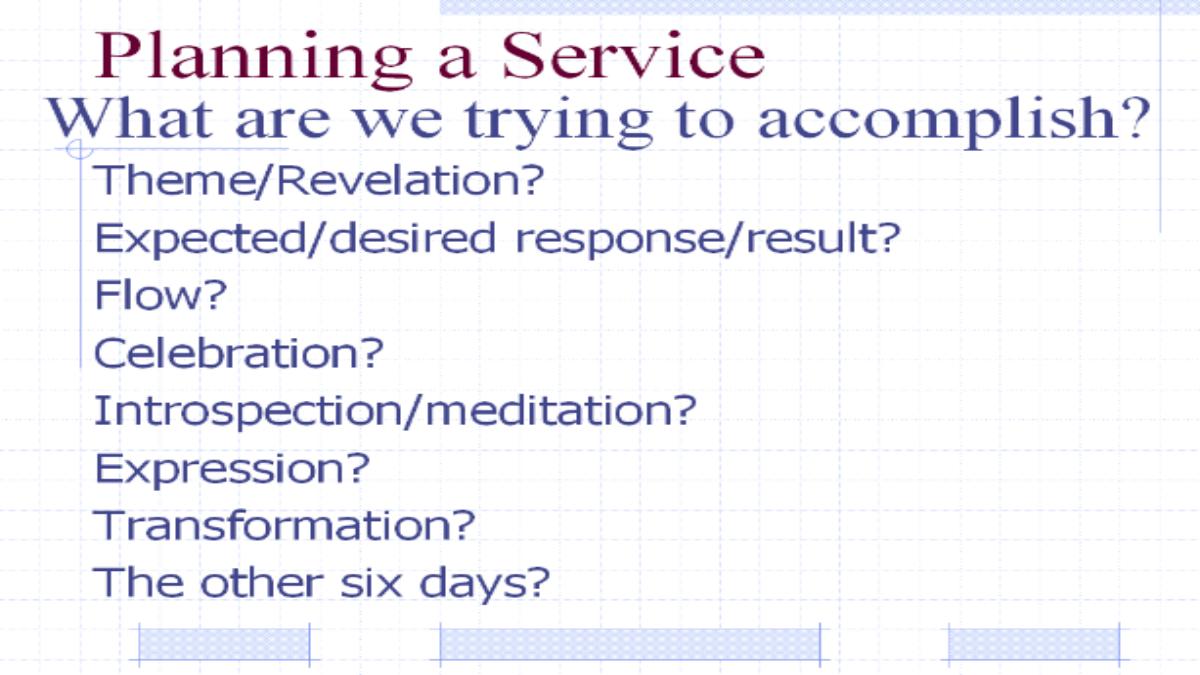 Planning a Service
What are we trying to accomplish?

Theme/Revelation?
Expected/desired response/result?
Flow?
Celebration?
Introspection/meditation?
Expression?
Transformation?
The other six days?